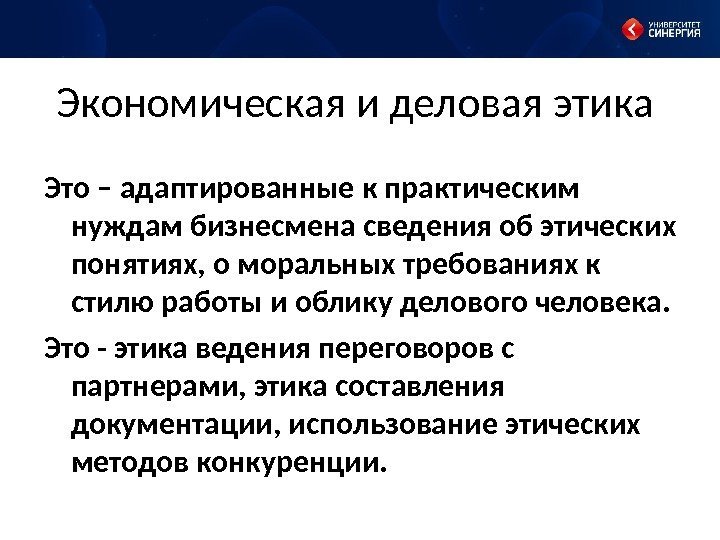 УНИВЕРСИТЕТ СИНЕРГИЯ

Экономическая и деловая этика

Это – адаптированные к практическим нуждам бизнесмена сведения об этических понятиях, о моральных требованиях к стилю работы и облику делового человека.

Это - этика ведения переговоров с партнерами, этика составления документации, использование этических методов конкуренции.